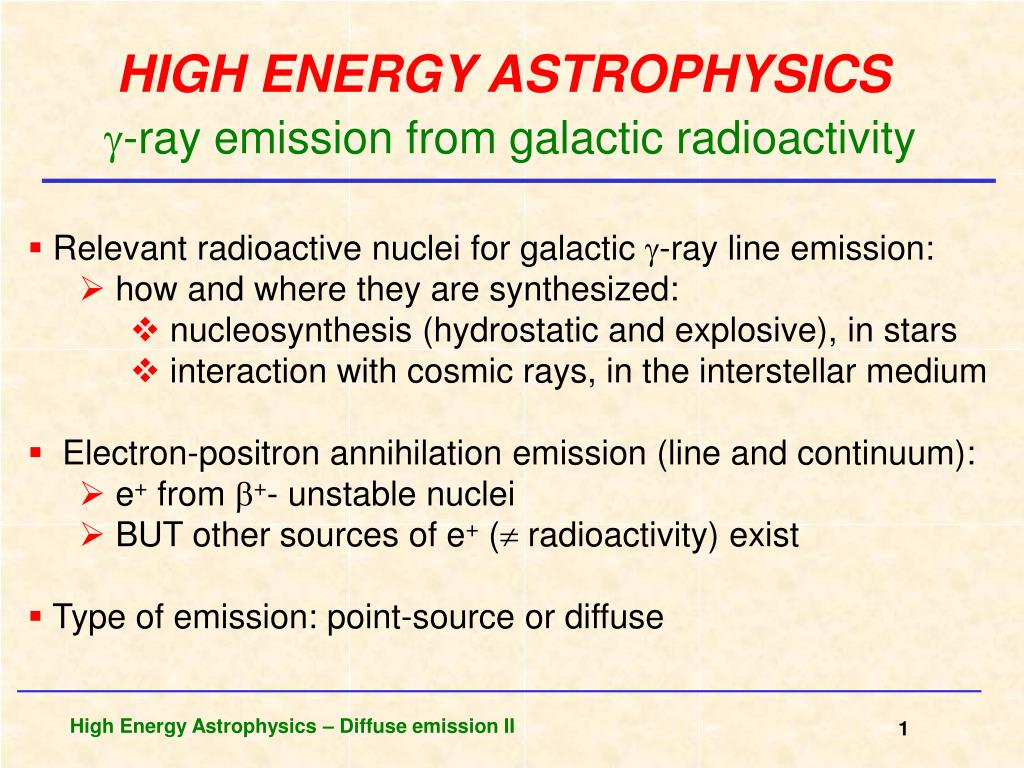 HIGH ENERGY ASTROPHYSICS
$\gamma$-ray emission from galactic radioactivity

▪ Relevant radioactive nuclei for galactic $\gamma$-ray line emission:
➢ how and where they are synthesized:
❖ nucleosynthesis (hydrostatic and explosive), in stars
❖ interaction with cosmic rays, in the interstellar medium

▪ Electron-positron annihilation emission (line and continuum):
➢ $e^+$ from $\beta^+$- unstable nuclei
➢ BUT other sources of $e^+$ ($\neq$ radioactivity) exist

▪ Type of emission: point-source or diffuse

High Energy Astrophysics – Diffuse emission II

1